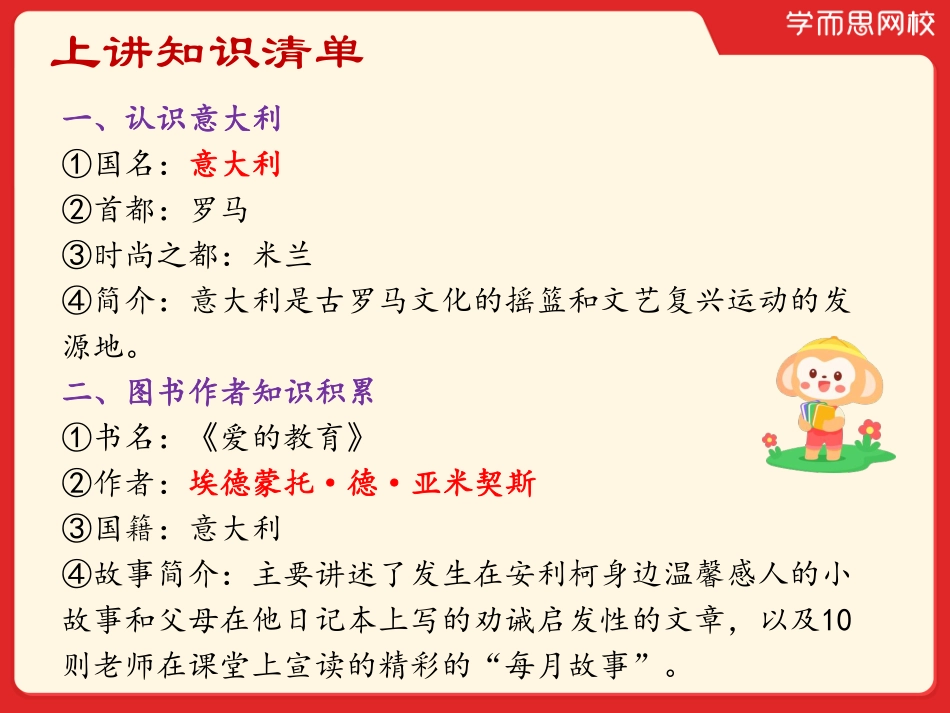 学而思网校

上讲知识清单

一、认识意大利
①国名：意大利
②首都：罗马
③时尚之都：米兰
④简介：意大利是古罗马文化的摇篮和文艺复兴运动的发源地。

二、图书作者知识积累
①书名：《爱的教育》
②作者：埃德蒙托·德·亚米契斯
③国籍：意大利
④故事简介：主要讲述了发生在安利柯身边温馨感人的小故事和父母在他日记本上写的劝诫启发性的文章，以及10则老师在课堂上宣读的精彩的“每月故事”。